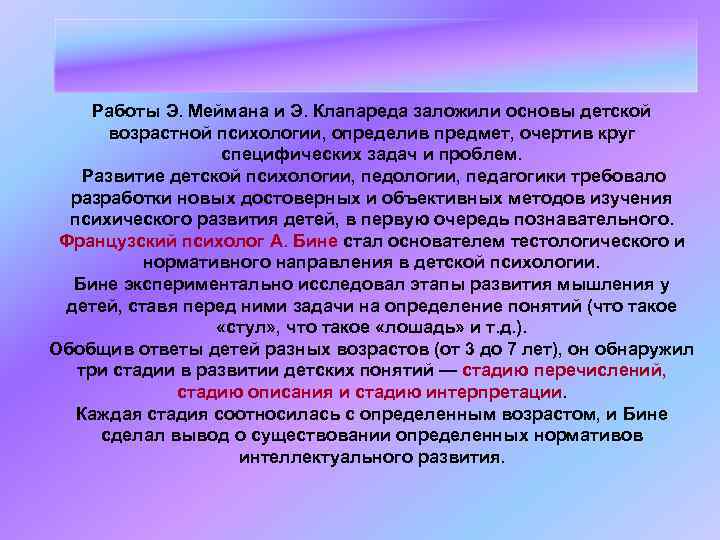 Работы Э. Меймана и Э. Клапареда заложили основы детской возрастной психологии, определив предмет, очертив круг специфических задач и проблем.

Развитие детской психологии, педологии, педагогики требовало разработки новых достоверных и объективных методов изучения психического развития детей, в первую очередь познавательного.

Французский психолог А. Бине стал основателем тестологического и нормативного направления в детской психологии.

Бине экспериментально исследовал этапы развития мышления у детей, ставя перед ними задачи на определение понятий (что такое «стул», что такое «лошадь» и т.д.).

Обобщив ответы детей разных возрастов (от 3 до 7 лет), он обнаружил три стадии в развитии детских понятий — стадию перечислений, стадию описания и стадию интерпретации.

Каждая стадия соотносилась с определенным возрастом, и Бине сделал вывод о существовании определенных нормативов интеллектуального развития.